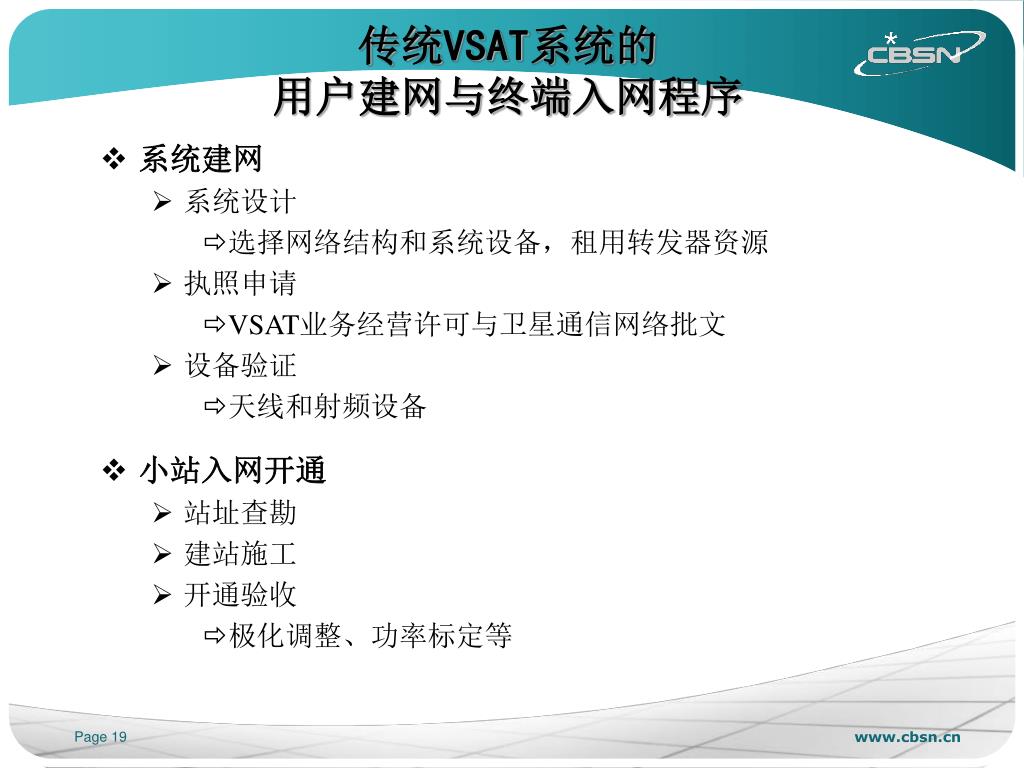 传统VSAT系统的
用户建网与终端入网程序

CBSN

❖ 系统建网
➢ 系统设计
⇨选择网络结构和系统设备，租用转发器资源
➢ 执照申请
⇨VSAT业务经营许可与卫星通信网络批文
➢ 设备验证
⇨天线和射频设备

❖ 小站入网开通
➢ 站址查勘
➢ 建站施工
➢ 开通验收
⇨极化调整、功率标定等

Page 19

www.cbsn.cn